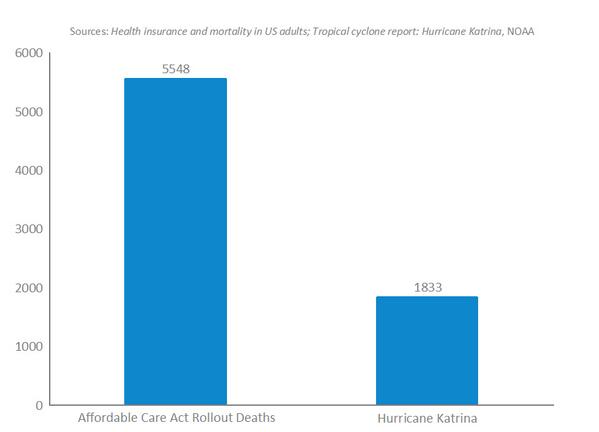 Sources: Health insurance and mortality in US adults; Tropical cyclone report: Hurricane Katrina, NOAA

6000
5000
4000
3000
2000
1000
0

5548
1833

Affordable Care Act Rollout Deaths
Hurricane Katrina